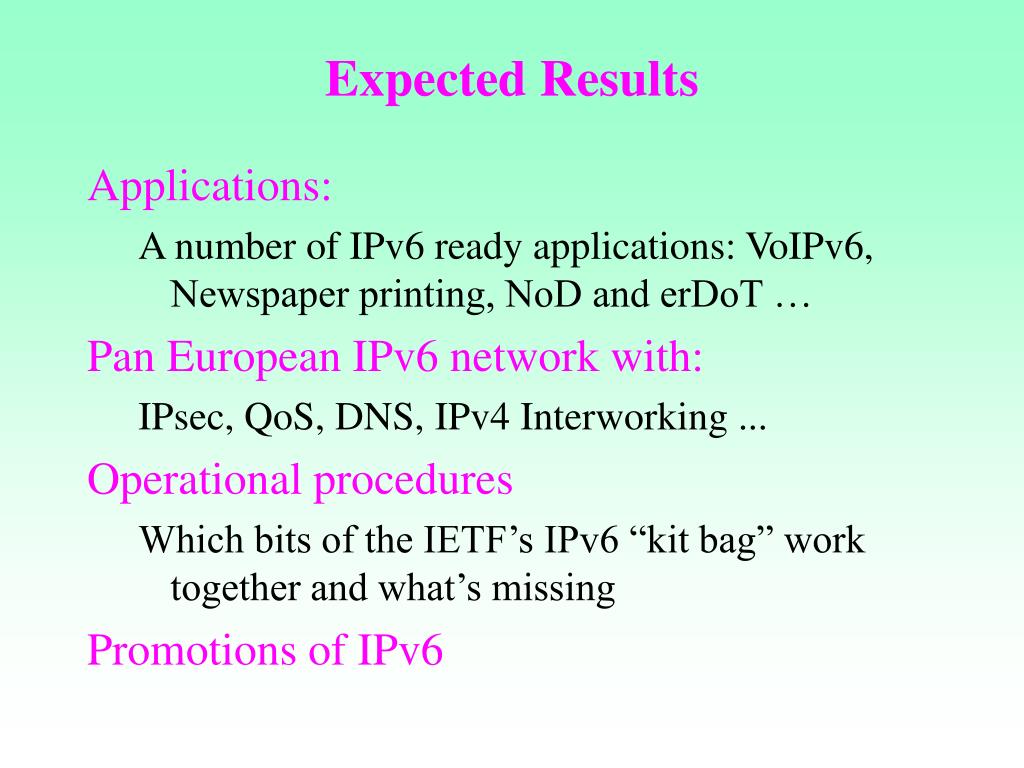 Expected Results

Applications:

A number of IPv6 ready applications: VoIPv6, Newspaper printing, NoD and erDoT …

Pan European IPv6 network with:

IPsec, QoS, DNS, IPv4 Interworking ...

Operational procedures

Which bits of the IETF’s IPv6 “kit bag” work together and what’s missing

Promotions of IPv6